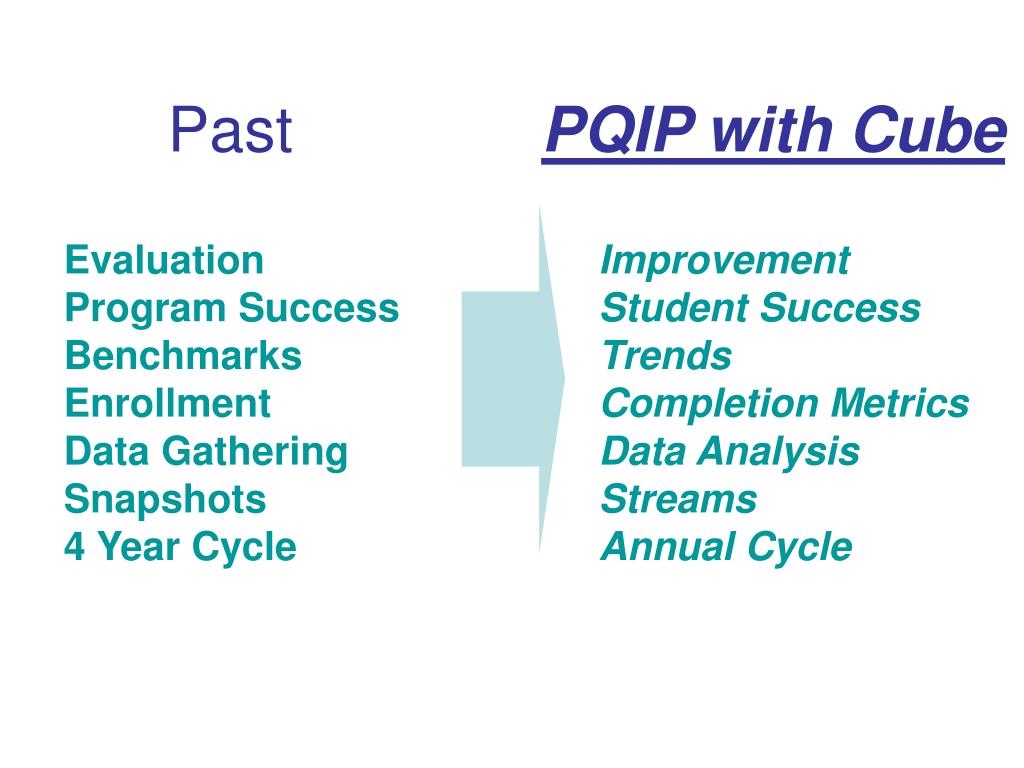 Past

Evaluation
Program Success
Benchmarks
Enrollment
Data Gathering
Snapshots
4 Year Cycle

PQIP with Cube

Improvement
Student Success
Trends
Completion Metrics
Data Analysis
Streams
Annual Cycle